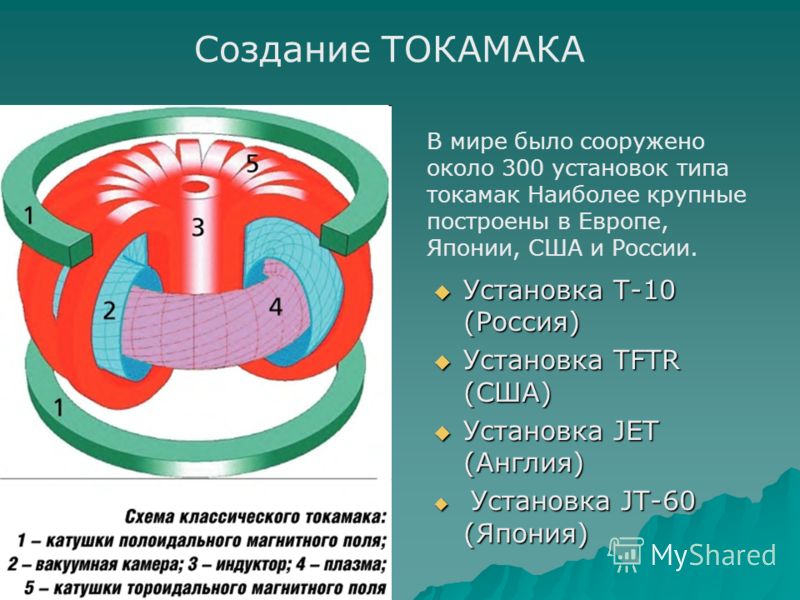 Создание ТОКАМАКА

5
1
3
2
4
1

Схема классического токамака:
1 – катушки полоидального магнитного поля;
2 – вакуумная камера; 3 – индуктор; 4 – плазма;
5 – катушки тороидального магнитного поля

В мире было сооружено около 300 установок типа токамак Наиболее крупные построены в Европе, Японии, США и России.

Установка Т-10 (Россия)
Установка TFTR (США)
Установка JET (Англия)
Установка JT-60 (Япония)

MyShared